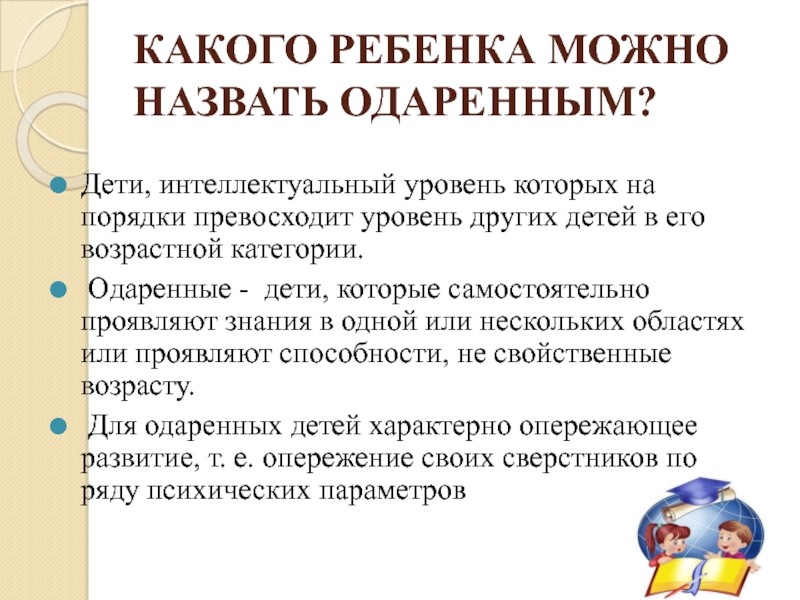 КАКОГО РЕБЕНКА МОЖНО НАЗВАТЬ ОДАРЕННЫМ?

Дети, интеллектуальный уровень которых на порядки превосходит уровень других детей в его возрастной категории.

Одаренные - дети, которые самостоятельно проявляют знания в одной или нескольких областях или проявляют способности, не свойственные возрасту.

Для одаренных детей характерно опережающее развитие, т. е. опережение своих сверстников по ряду психических параметров